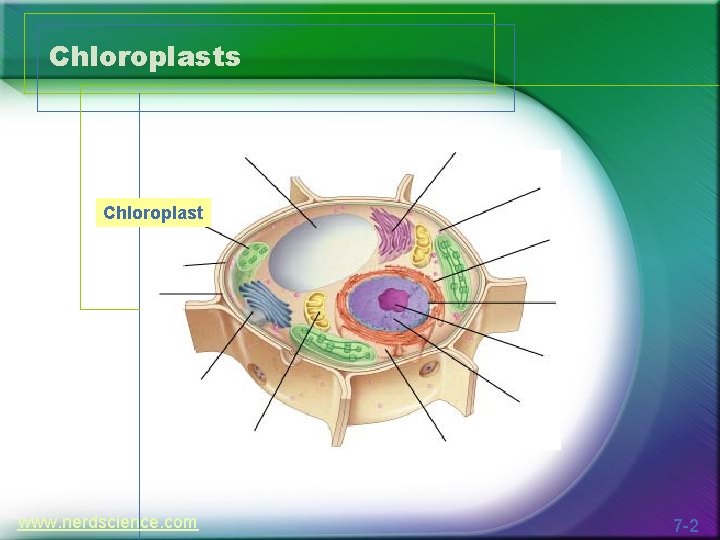 Chloroplasts

Chloroplast

www.nerdscience.com

7-2